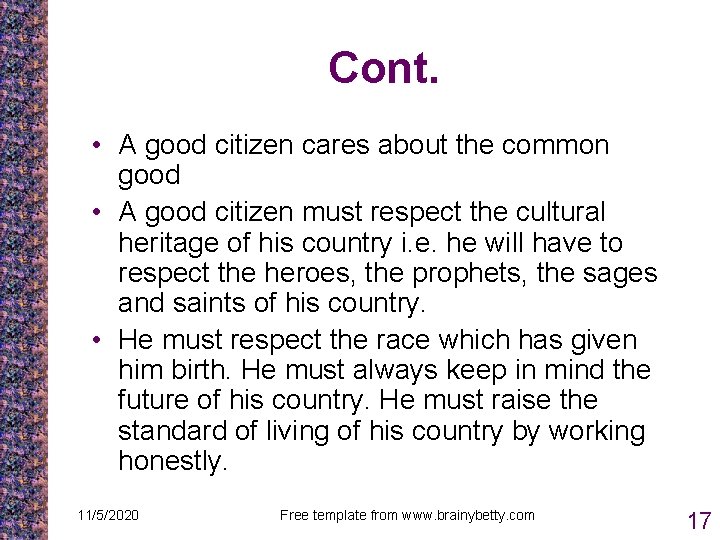 Cont.

• A good citizen cares about the common good
• A good citizen must respect the cultural heritage of his country i.e. he will have to respect the heroes, the prophets, the sages and saints of his country.
• He must respect the race which has given him birth. He must always keep in mind the future of his country. He must raise the standard of living of his country by working honestly.

11/5/2020 Free template from www.brainybetty.com 17